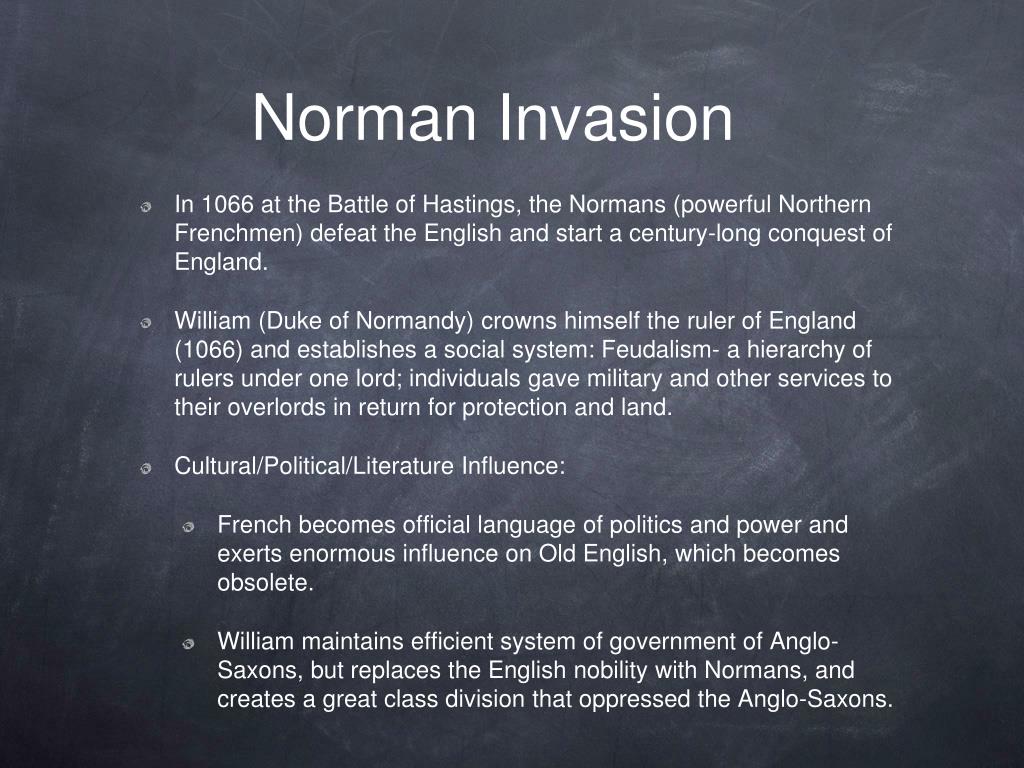 Norman Invasion

In 1066 at the Battle of Hastings, the Normans (powerful Northern Frenchmen) defeat the English and start a century-long conquest of England.

William (Duke of Normandy) crowns himself the ruler of England (1066) and establishes a social system: Feudalism- a hierarchy of rulers under one lord; individuals gave military and other services to their overlords in return for protection and land.

Cultural/Political/Literature Influence:

French becomes official language of politics and power and exerts enormous influence on Old English, which becomes obsolete.

William maintains efficient system of government of Anglo-Saxons, but replaces the English nobility with Normans, and creates a great class division that oppressed the Anglo-Saxons.